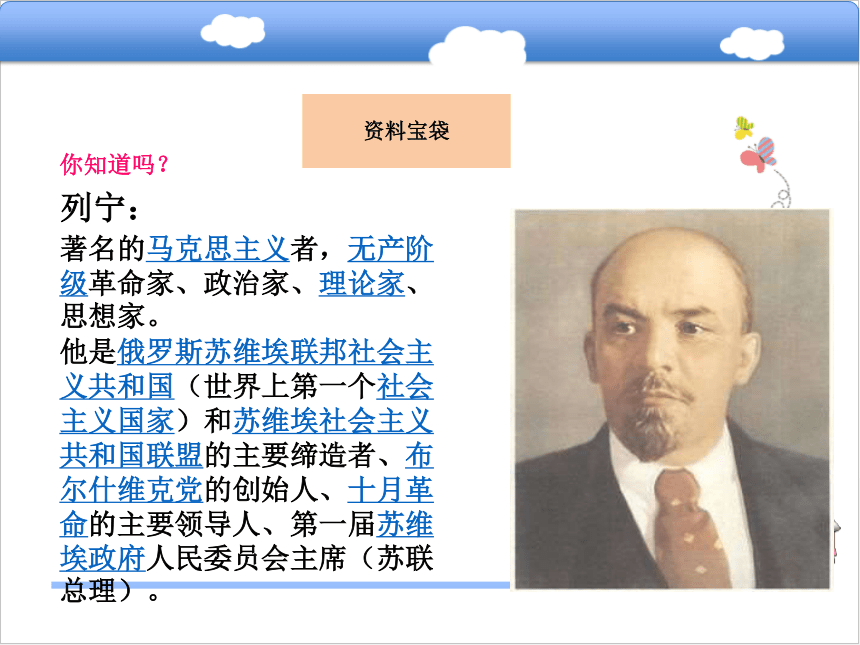 资料宝袋

你知道吗？

列宁：

著名的马克思主义者，无产阶级革命家、政治家、理论家、思想家。

他是俄罗斯苏维埃联邦社会主义共和国（世界上第一个社会主义国家）和苏维埃社会主义共和国联盟的主要缔造者、布尔什维克党的创始人、十月革命的主要领导人、第一届苏维埃政府人民委员会主席（苏联总理）。